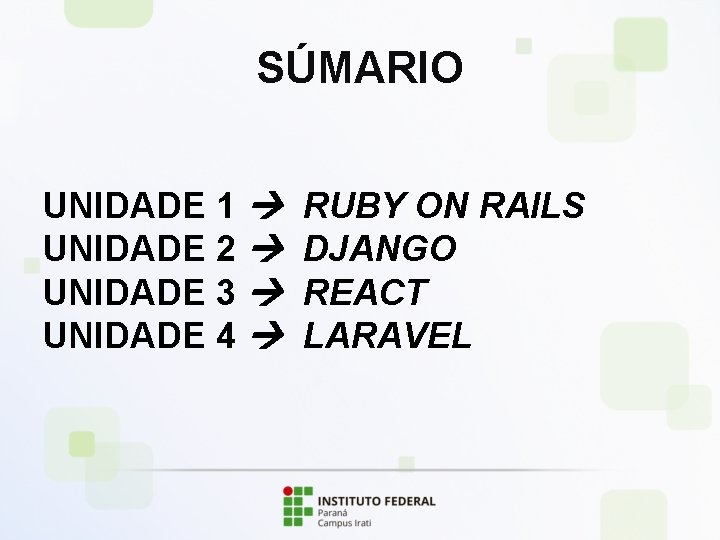 SÚMARIO

UNIDADE 1 → RUBY ON RAILS
UNIDADE 2 → DJANGO
UNIDADE 3 → REACT
UNIDADE 4 → LARAVEL

INSTITUTO FEDERAL
Paraná
Campus Irati